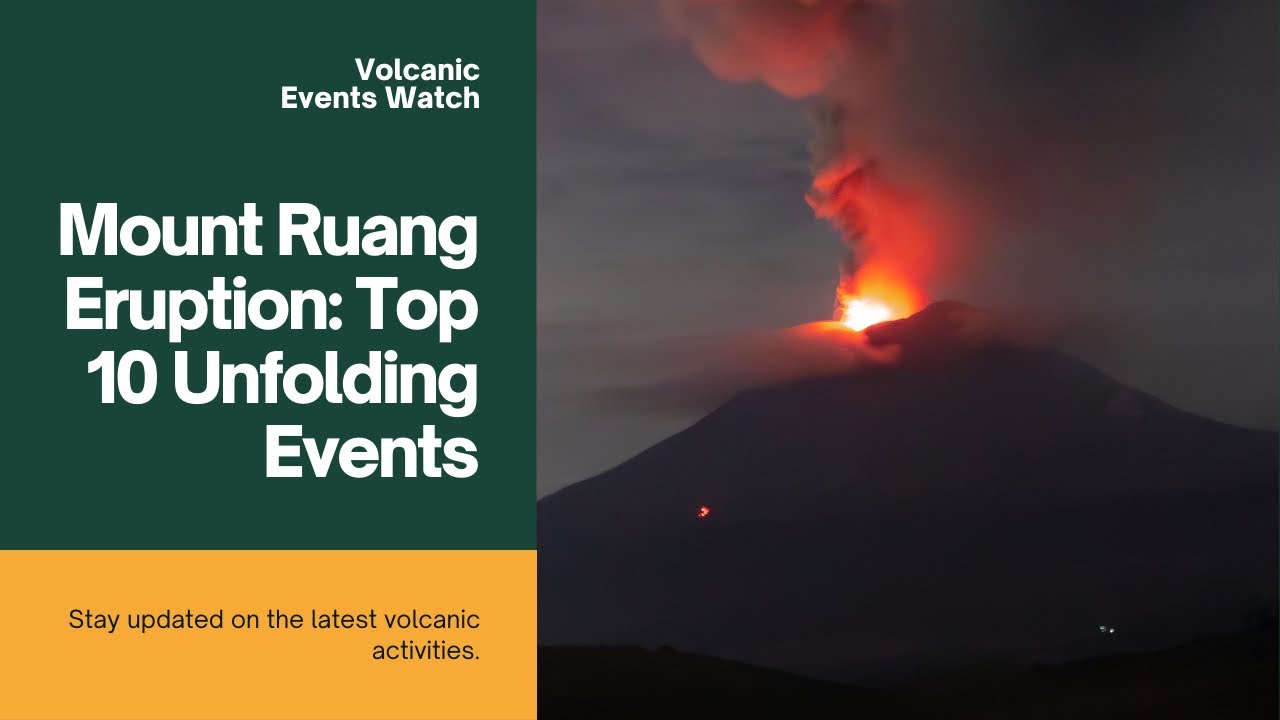 Volcanic
Events Watch

Mount Ruang Eruption: Top 10 Unfolding Events

Stay updated on the latest volcanic activities.